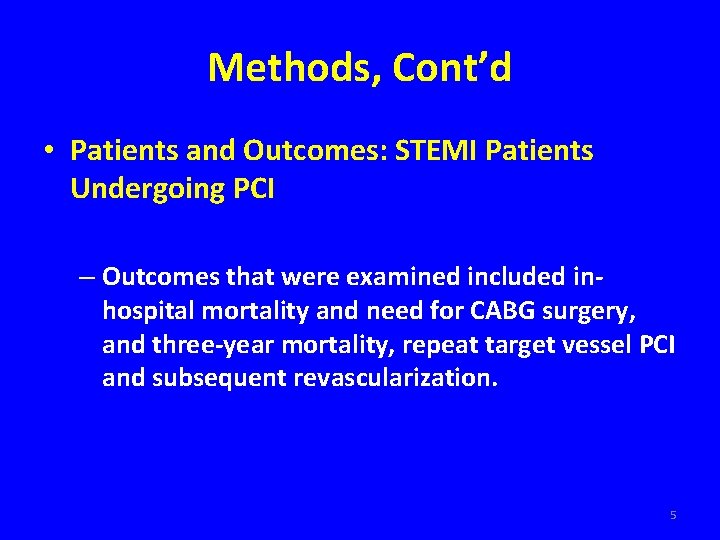 Methods, Cont’d

• Patients and Outcomes: STEMI Patients Undergoing PCI

– Outcomes that were examined included in-hospital mortality and need for CABG surgery, and three-year mortality, repeat target vessel PCI and subsequent revascularization.

5